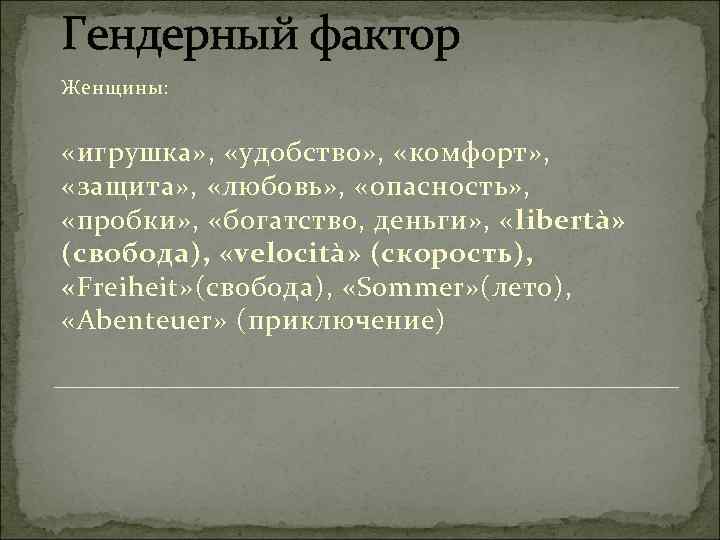 Гендерный фактор

Женщины:

«игрушка», «удобство», «комфорт», «защита», «любовь», «опасность», «пробки», «богатство, деньги», «libertà» (свобода), «velocità» (скорость), «Freiheit»(свобода), «Sommer»(лето), «Abenteuer» (приключение)